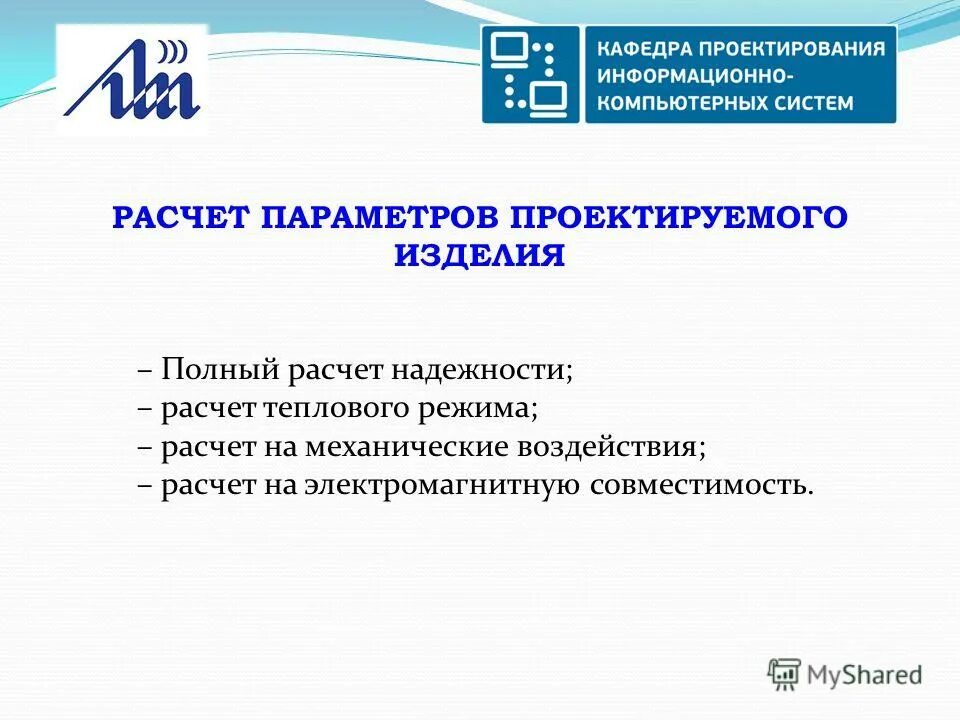 КАФЕДРА ПРОЕКТИРОВАНИЯ ИНФОРМАЦИОННО-КОМПЬЮТЕРНЫХ СИСТЕМ

РАСЧЕТ ПАРАМЕТРОВ ПРОЕКТИРУЕМОГО ИЗДЕЛИЯ

– Полный расчет надежности;
– расчет теплового режима;
– расчет на механические воздействия;
– расчет на электромагнитную совместимость.

MyShared